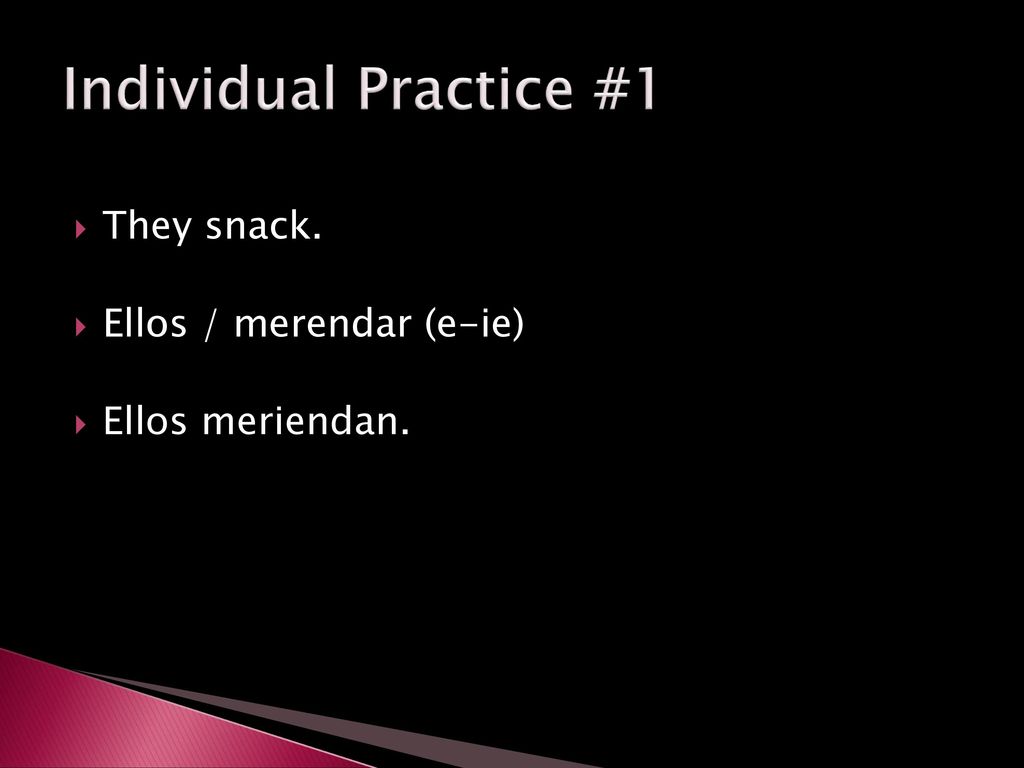 Individual Practice #1

They snack.

Ellos / merendar (e-ie)

Ellos meriendan.